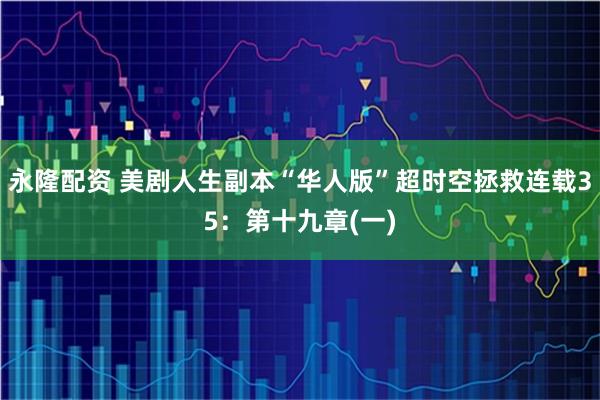 永隆配资 美剧人生副本“华人版”超时空拯救连载35：第十九章(一)